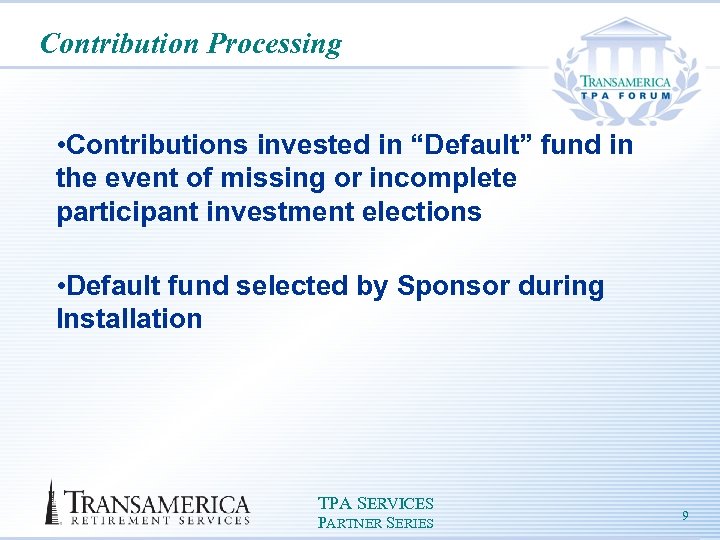 Contribution Processing

TRANSAMERICA
TPA FORUM

•Contributions invested in “Default” fund in the event of missing or incomplete participant investment elections

•Default fund selected by Sponsor during Installation

TRANSAMERICA
RETIREMENT SERVICES

TPA SERVICES
PARTNER SERIES

9